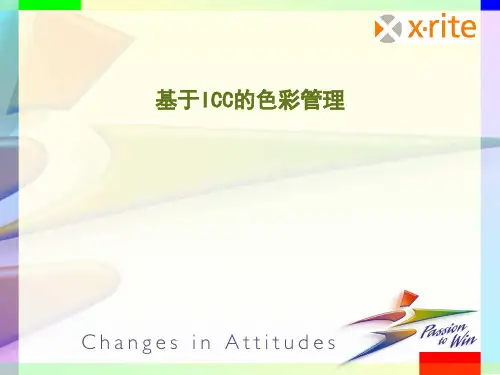 x·rite

基于ICC的色彩管理

Changes in Attitudes

Passion to Win